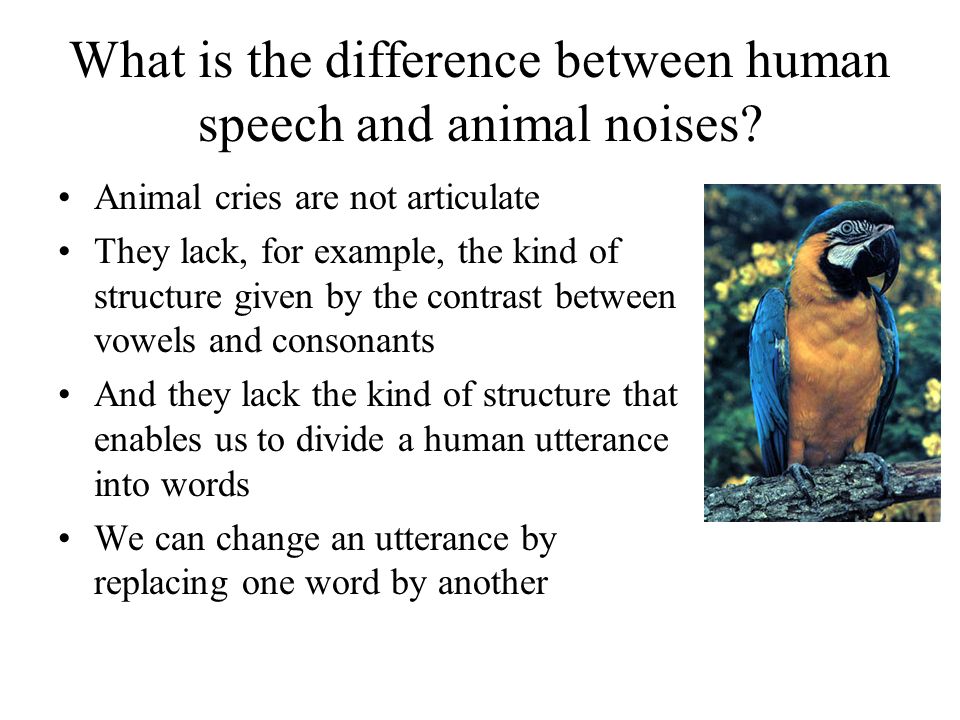 What is the difference between human speech and animal noises?

• Animal cries are not articulate
• They lack, for example, the kind of structure given by the contrast between vowels and consonants
• And they lack the kind of structure that enables us to divide a human utterance into words
• We can change an utterance by replacing one word by another